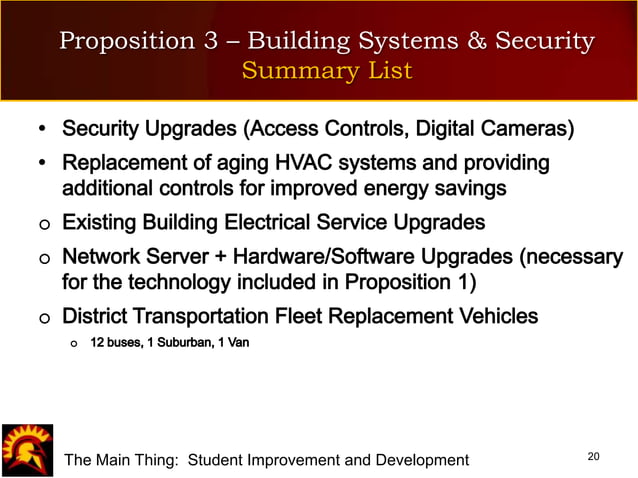 Proposition 3 – Building Systems & Security
Summary List

• Security Upgrades (Access Controls, Digital Cameras)
• Replacement of aging HVAC systems and providing additional controls for improved energy savings
o Existing Building Electrical Service Upgrades
o Network Server + Hardware/Software Upgrades (necessary for the technology included in Proposition 1)
o District Transportation Fleet Replacement Vehicles
o 12 buses, 1 Suburban, 1 Van

The Main Thing: Student Improvement and Development
20